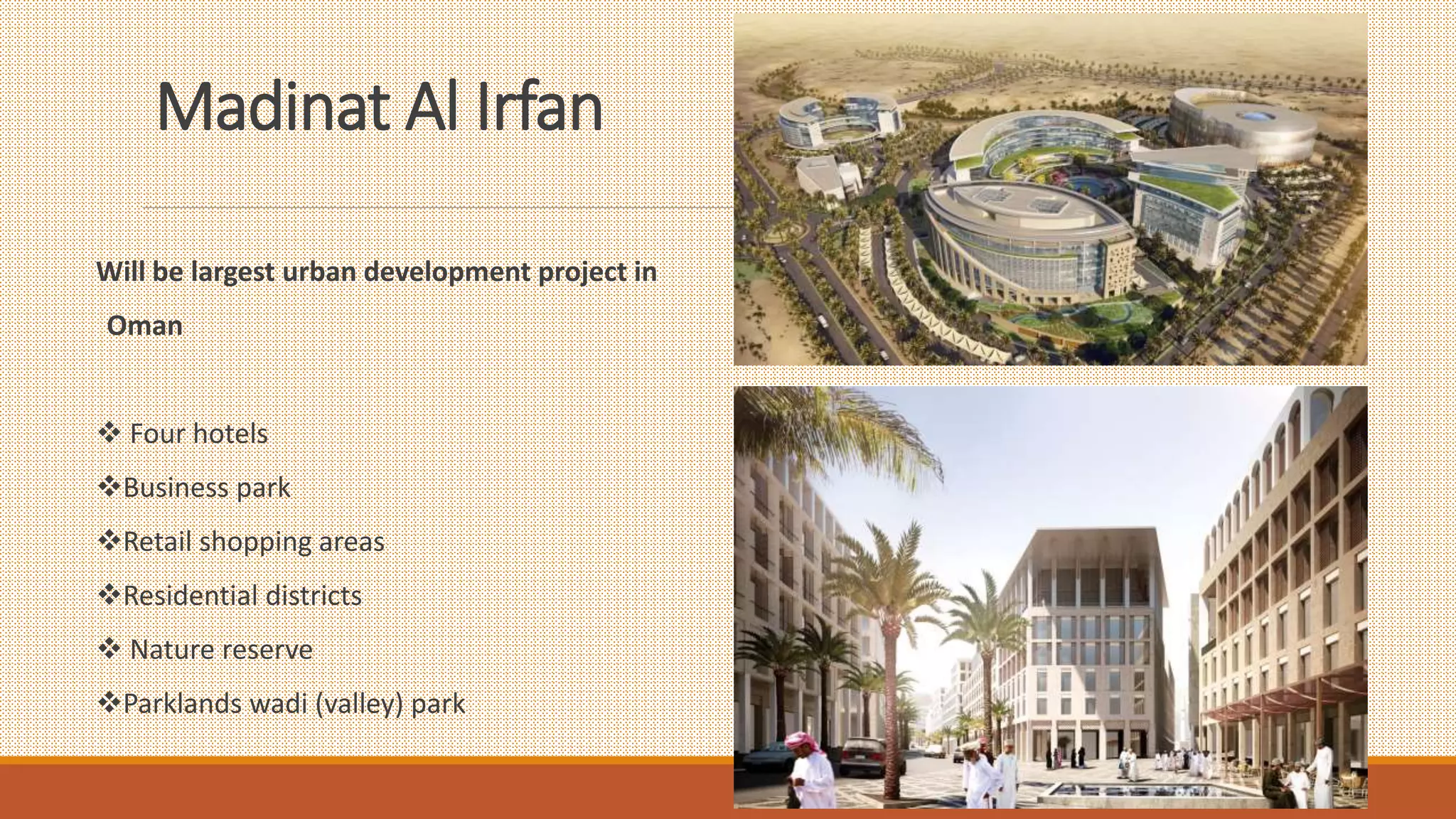 Madinat Al Irfan

Will be largest urban development project in Oman

❖ Four hotels

❖Business park

❖Retail shopping areas

❖Residential districts

❖ Nature reserve

❖Parklands wadi (valley) park